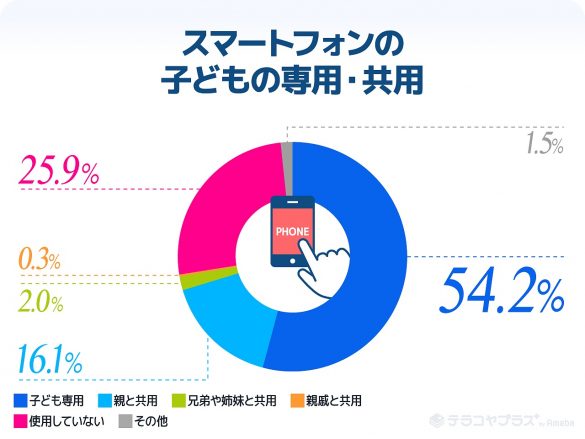 スマートフォンの
子どもの専用・共用

1.5%

25.9%

PHONE

0.3%

2.0%

54.2%

16.1%

子ども専用　親と共用　兄弟や姉妹と共用　親戚と共用
使用していない　その他

テラコヤプラス by Ameba